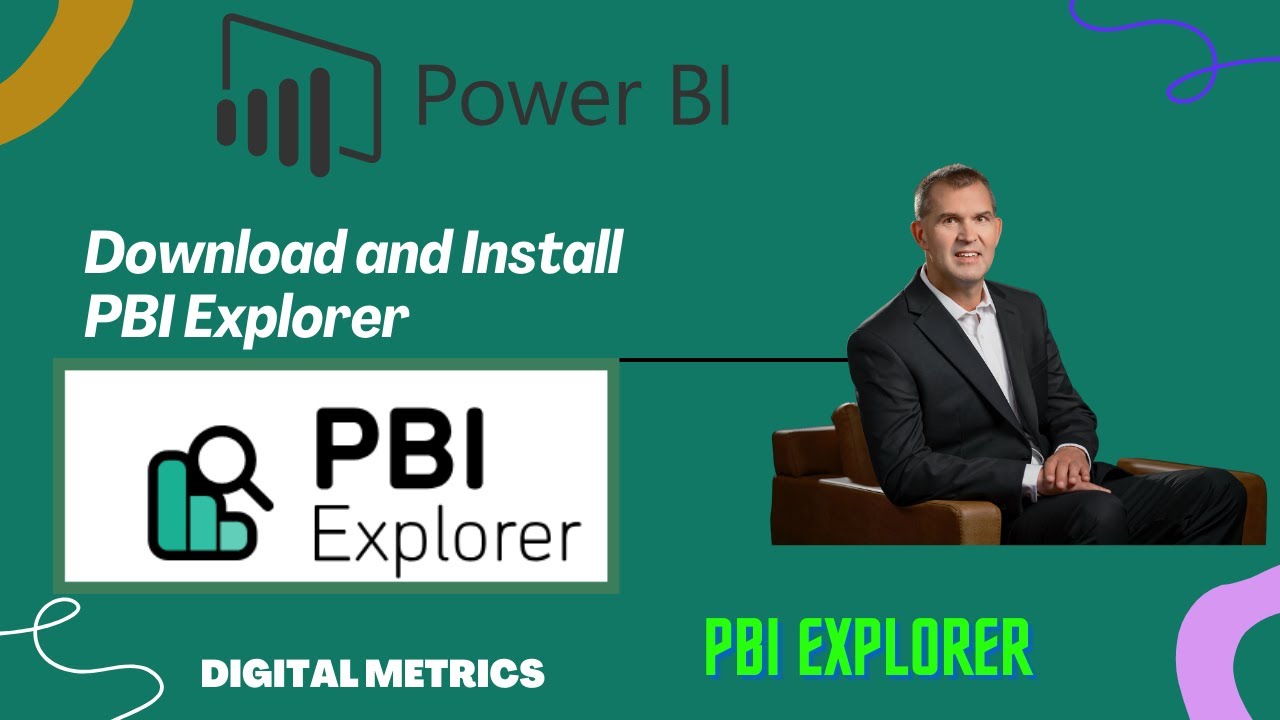 Power BI

Download and Install PBI Explorer

PBI Explorer

DIGITAL METRICS

PBI EXPLORER